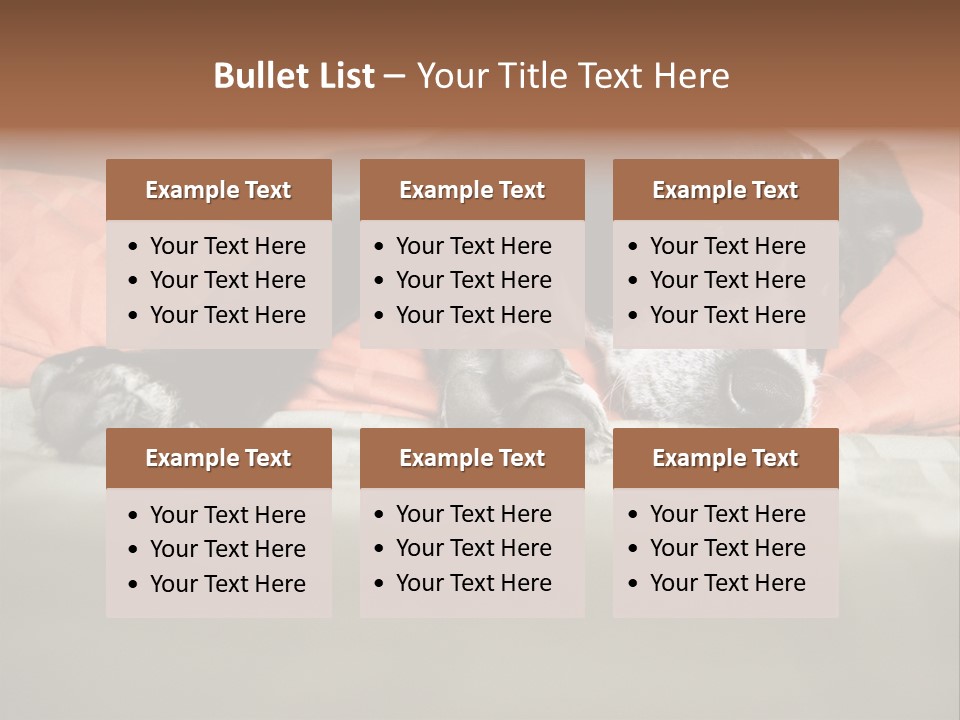 Bullet List – Your Title Text Here

Example Text
• Your Text Here
• Your Text Here
• Your Text Here

Example Text
• Your Text Here
• Your Text Here
• Your Text Here

Example Text
• Your Text Here
• Your Text Here
• Your Text Here

Example Text
• Your Text Here
• Your Text Here
• Your Text Here

Example Text
• Your Text Here
• Your Text Here
• Your Text Here

Example Text
• Your Text Here
• Your Text Here
• Your Text Here